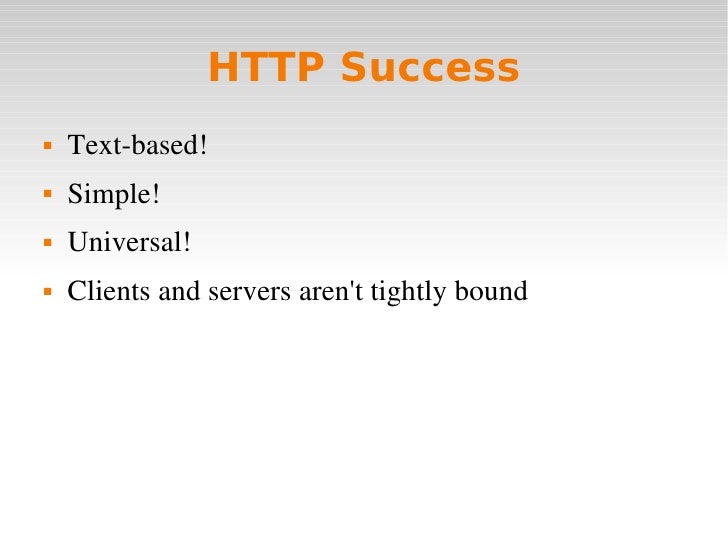 HTTP Success

- Text-based!
- Simple!
- Universal!
- Clients and servers aren't tightly bound